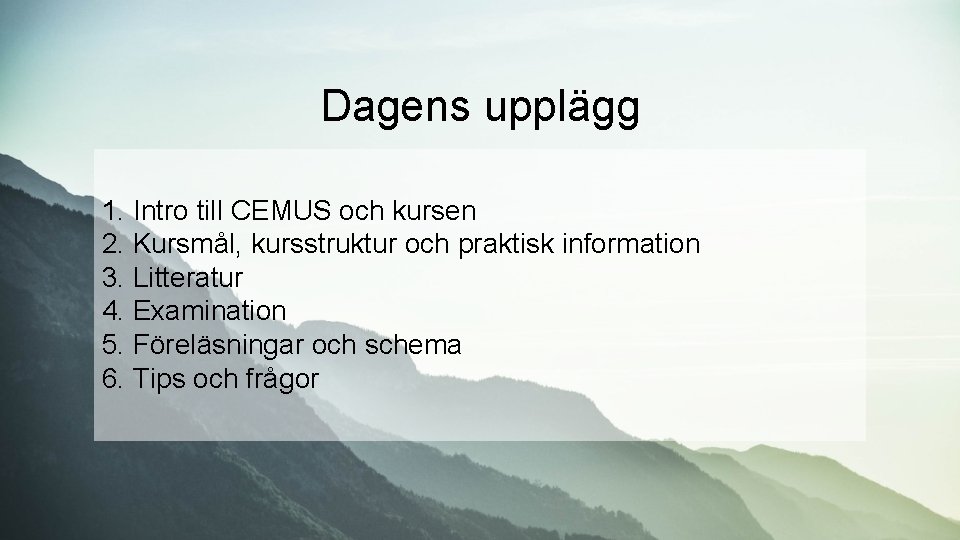 Dagens upplägg

1. Intro till CEMUS och kursen
2. Kursmål, kursstruktur och praktisk information
3. Litteratur
4. Examination
5. Föreläsningar och schema
6. Tips och frågor